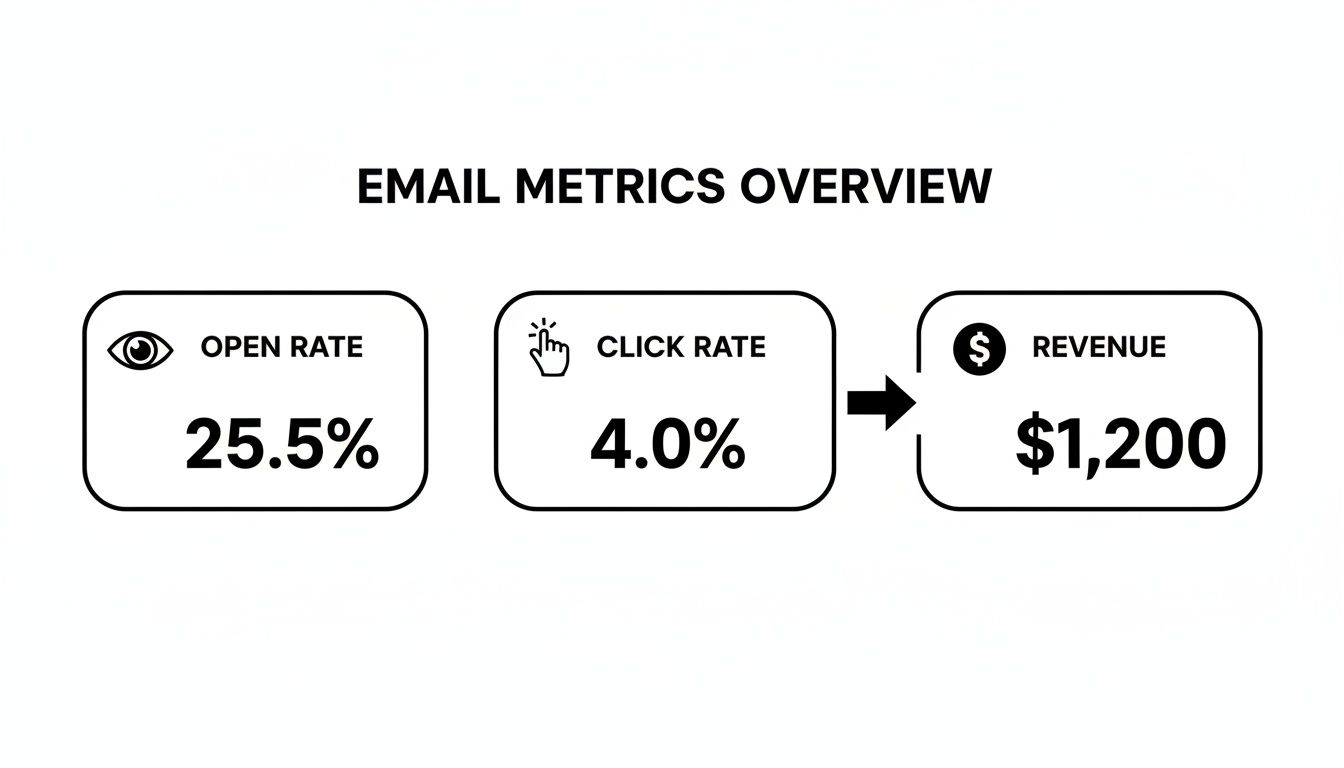 EMAIL METRICS OVERVIEW

OPEN RATE

25.5%

CLICK RATE

4.0%

REVENUE

$1,200